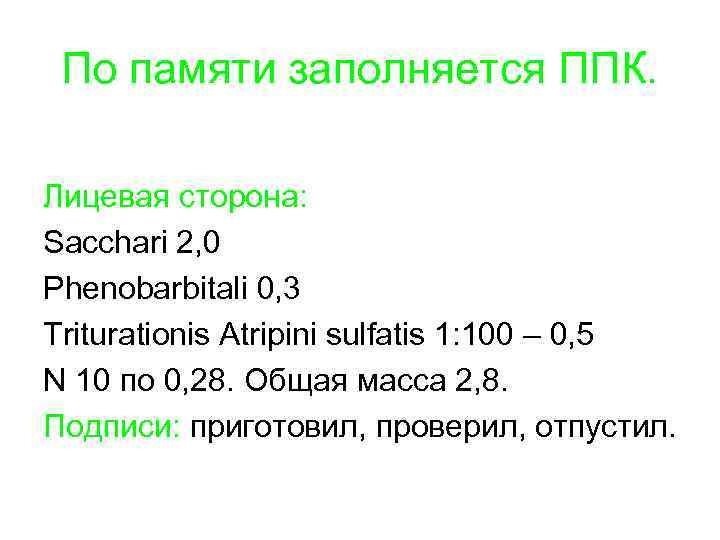 По памяти заполняется ППК.

Лицевая сторона:
Sacchari 2,0
Phenobarbitali 0,3
Triturationis Atripini sulfatis 1:100 – 0,5
N 10 по 0,28. Общая масса 2,8.
Подписи: приготовил, проверил, отпустил.